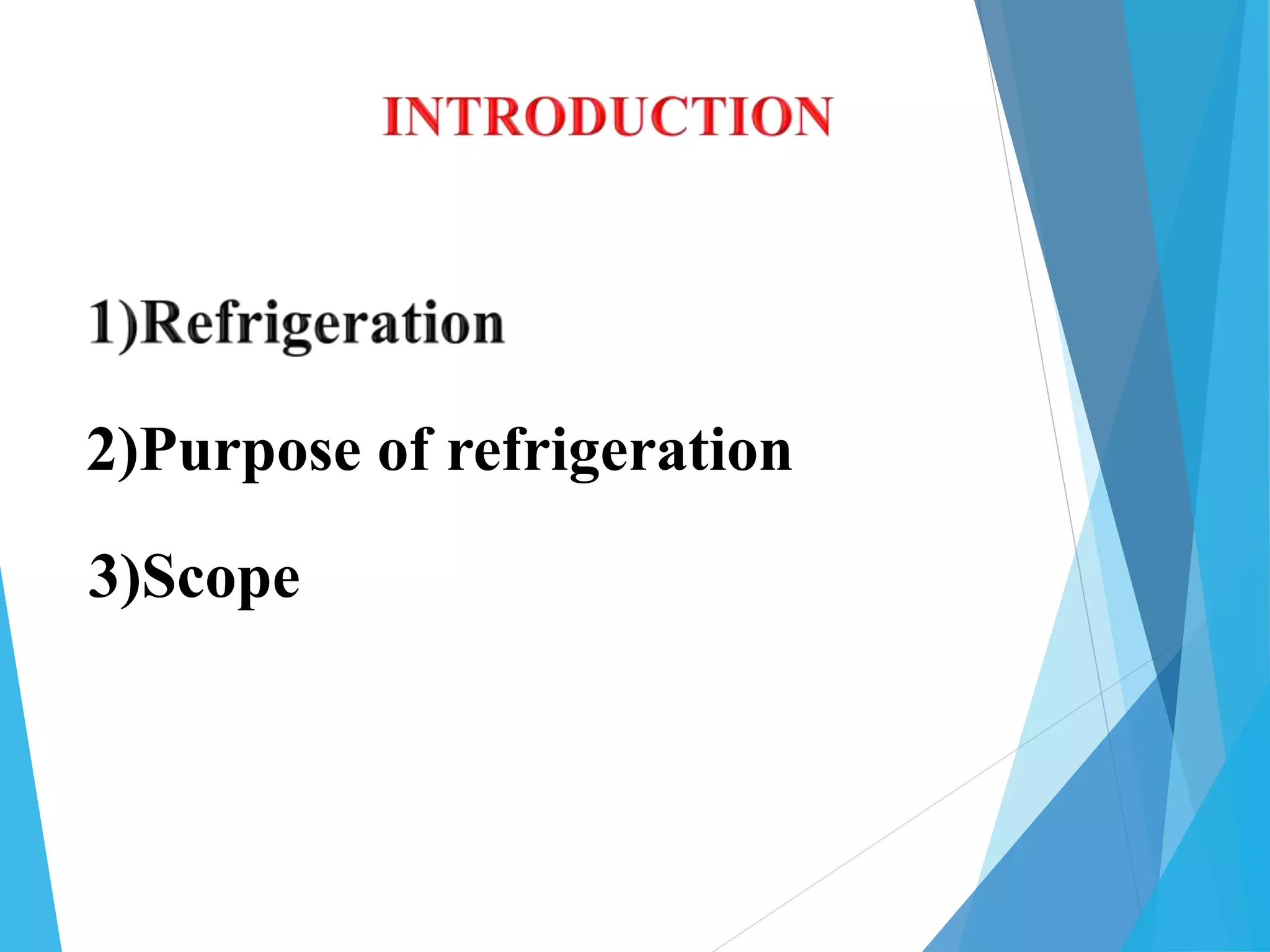 INTRODUCTION

1)Refrigeration

2)Purpose of refrigeration

3)Scope